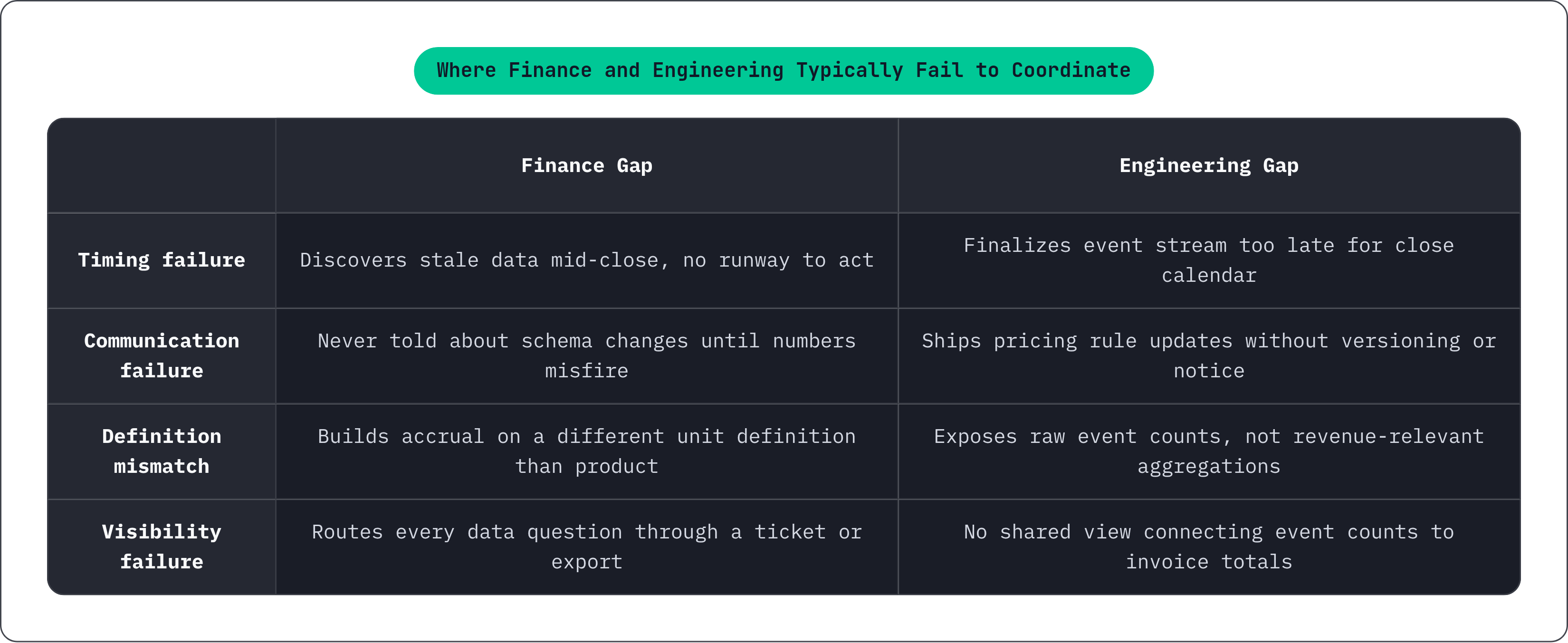 Where Finance and Engineering Typically Fail to Coordinate

| | Finance Gap | Engineering Gap |
|---|---|---|
| Timing failure | Discovers stale data mid-close, no runway to act | Finalizes event stream too late for close calendar |
| Communication failure | Never told about schema changes until numbers misfire | Ships pricing rule updates without versioning or notice |
| Definition mismatch | Builds accrual on a different unit definition than product | Exposes raw event counts, not revenue-relevant aggregations |
| Visibility failure | Routes every data question through a ticket or export | No shared view connecting event counts to invoice totals |